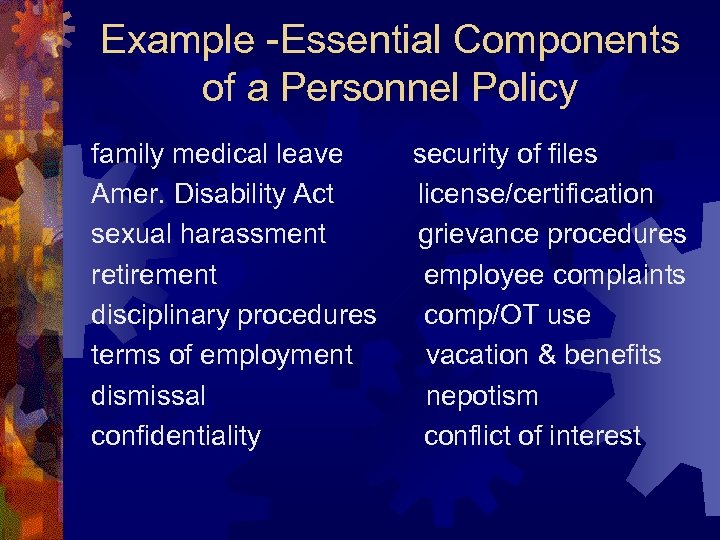 Example -Essential Components of a Personnel Policy

family medical leave
Amer. Disability Act
sexual harassment
retirement
disciplinary procedures
terms of employment
dismissal
confidentiality

security of files
license/certification
grievance procedures
employee complaints
comp/OT use
vacation & benefits
nepotism
conflict of interest